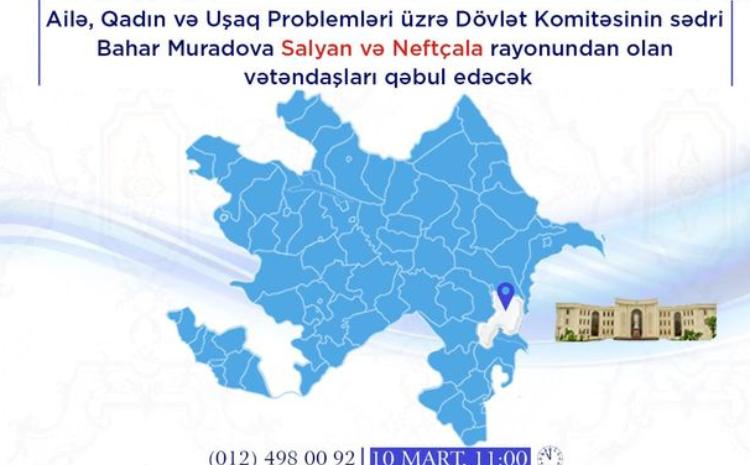 Ailə, Qadın və Uşaq Problemləri üzrə Dövlət Komitəsinin sədri Bahar Muradova Salyan və Neftçala rayonundan olan vətəndaşları qəbul edəcək

(012) 498 00 92 | 10 MART, 11:00